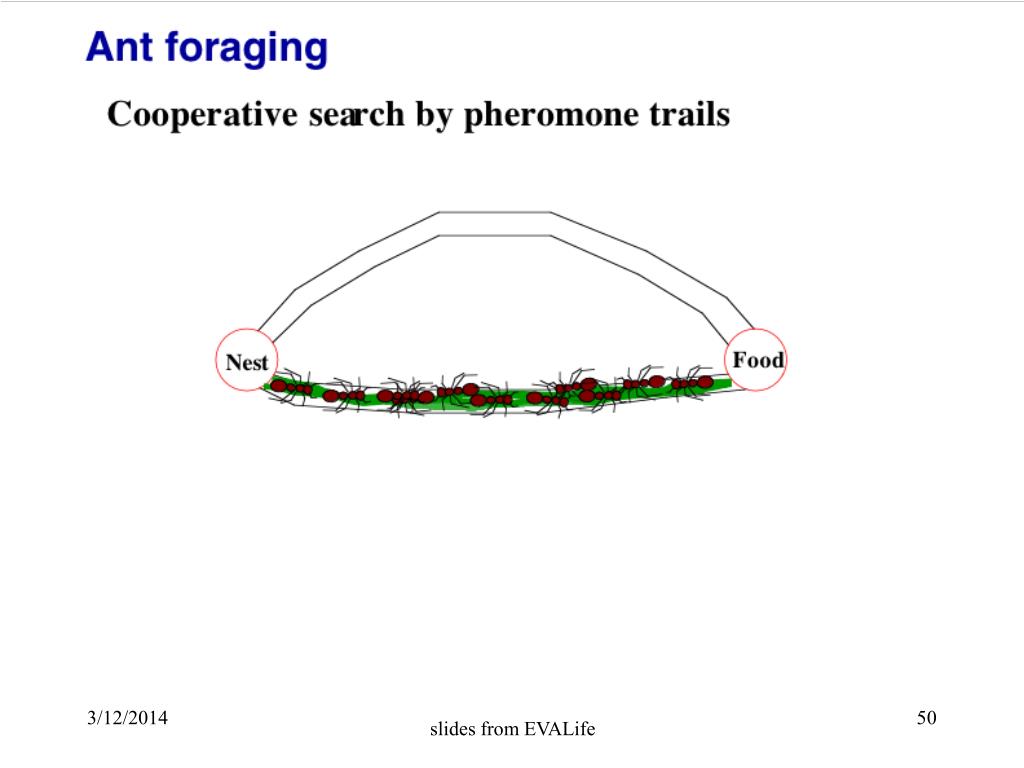 Ant foraging

Cooperative search by pheromone trails

Nest

Food

3/12/2014

slides from EVALife

50